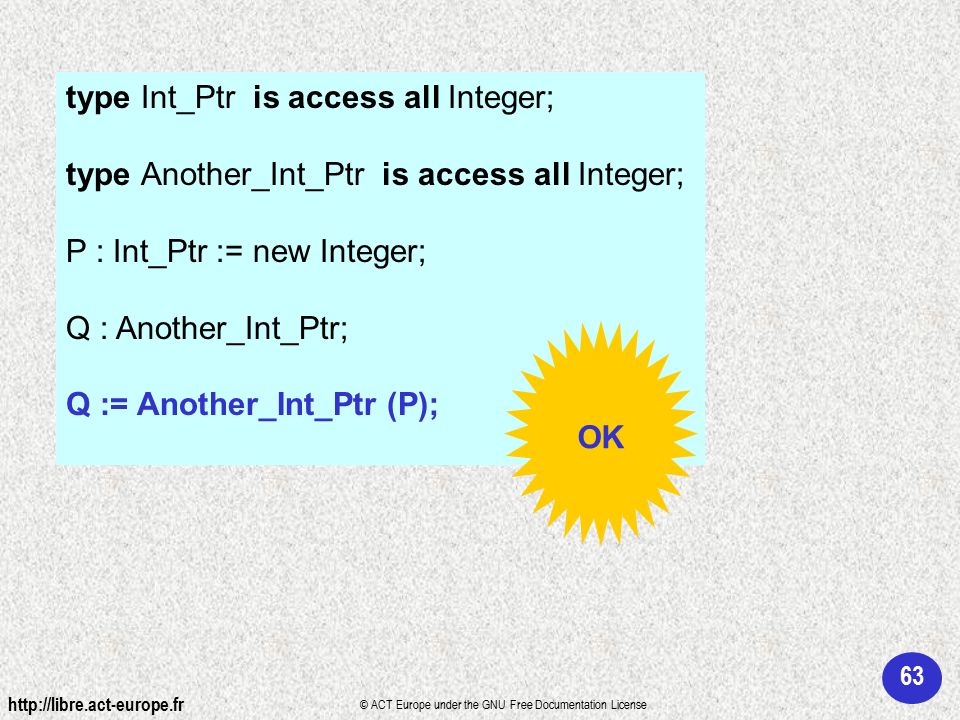 type Int_Ptr is access all Integer;

type Another_Int_Ptr is access all Integer;

P : Int_Ptr := new Integer;

Q : Another_Int_Ptr;

Q := Another_Int_Ptr (P);

OK

63

http://libre.act-europe.fr

© ACT Europe under the GNU Free Documentation License